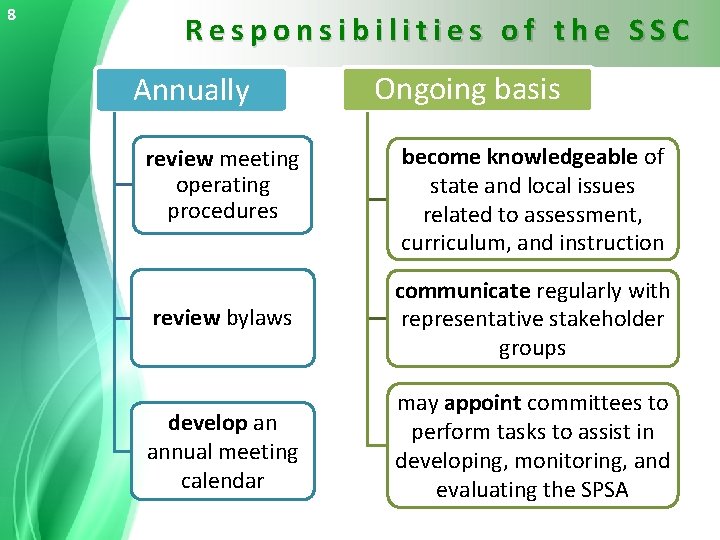 8

Responsibilities of the SSC

Annually

review meeting operating procedures

review bylaws

develop an annual meeting calendar

Ongoing basis

become knowledgeable of state and local issues related to assessment, curriculum, and instruction

communicate regularly with representative stakeholder groups

may appoint committees to perform tasks to assist in developing, monitoring, and evaluating the SPSA